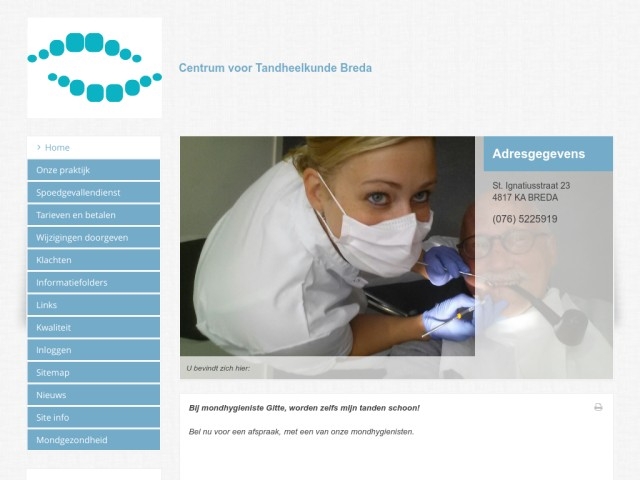 Centrum voor Tandheelkunde Breda

Home
Onze praktijk
Spoedgevallendienst
Tarieven en betalen
Wijzigingen doorgeven
Klachten
Informatiefolders
Links
Kwaliteit
Inloggen
Sitemap
Nieuws
Site info
Mondgezondheid

Adresgegevens

St. Ignatiusstraat 23
4817 KA BREDA

(076) 5225919

U bevindt zich hier:

Bij mondhygieniste Gitte, worden zelfs mijn tanden schoon!

Bel nu voor een afspraak, met een van onze mondhygienisten.